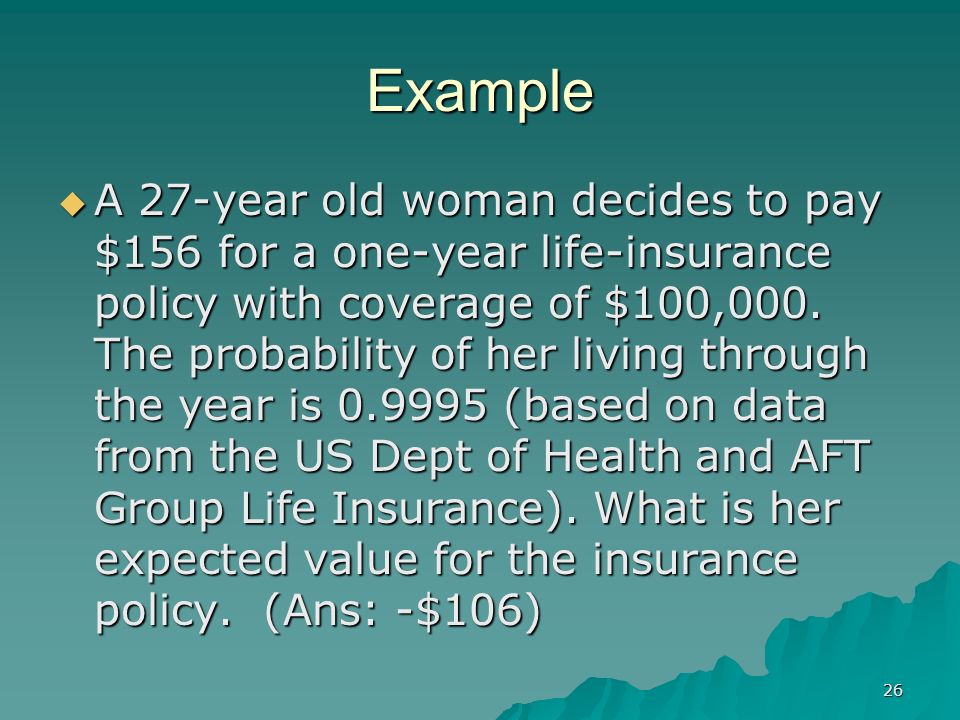 Example

A 27-year old woman decides to pay \$156 for a one-year life-insurance policy with coverage of \$100,000. The probability of her living through the year is 0.9995 (based on data from the US Dept of Health and AFT Group Life Insurance). What is her expected value for the insurance policy. (Ans: -\$106)

26